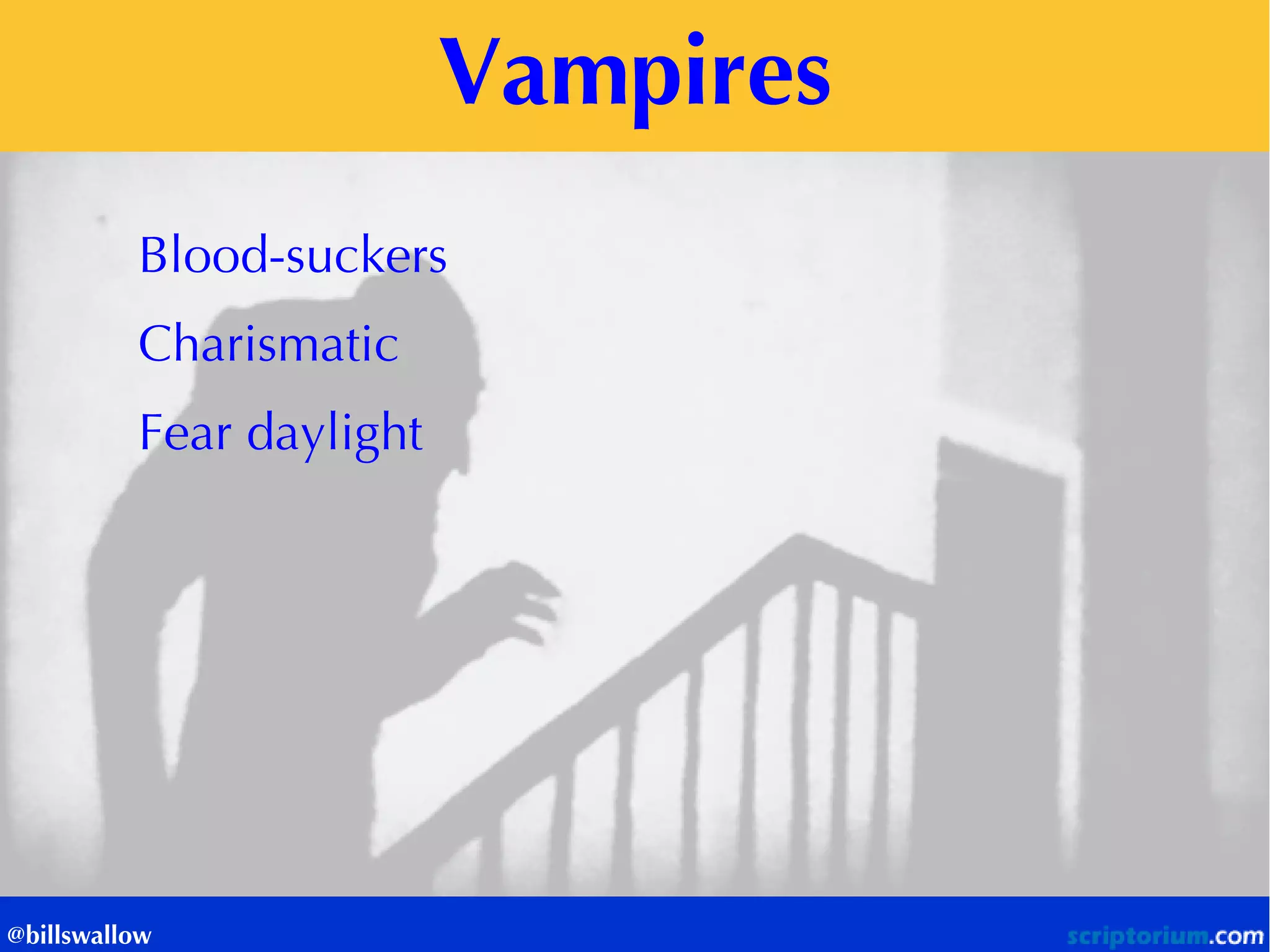 Vampires

Blood-suckers

Charismatic

Fear daylight

@billswallow

scriptorium.com